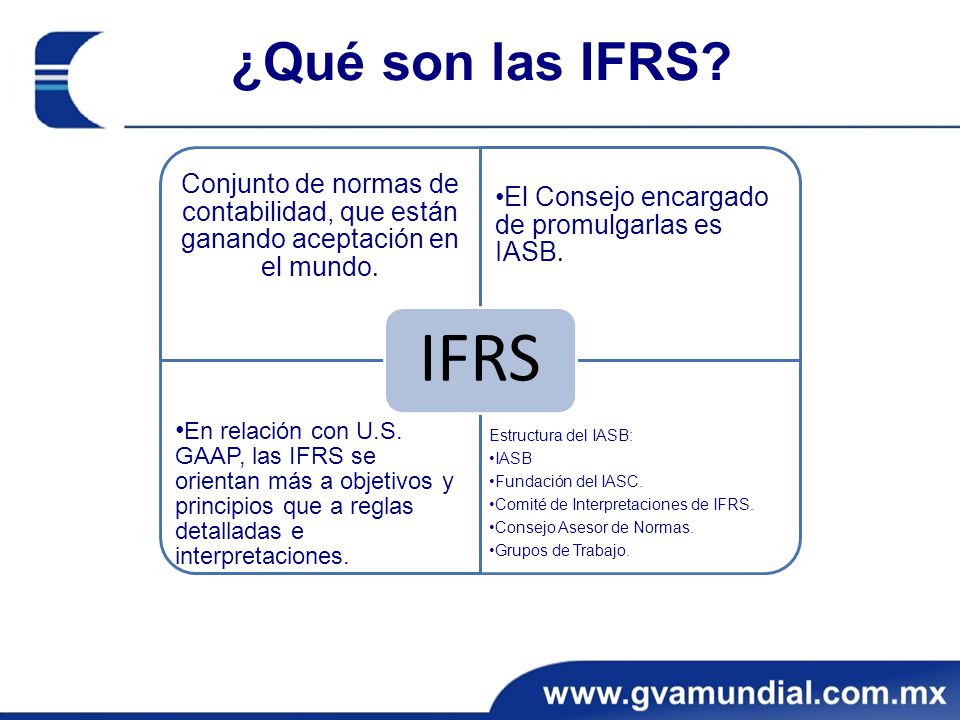 ¿Qué son las IFRS?

Conjunto de normas de contabilidad, que están ganando aceptación en el mundo.

•El Consejo encargado de promulgarlas es IASB.

IFRS

•En relación con U.S. GAAP, las IFRS se orientan más a objetivos y principios que a reglas detalladas e interpretaciones.

Estructura del IASB:
•IASB
•Fundación del IASC.
•Comité de Interpretaciones de IFRS.
•Consejo Asesor de Normas.
•Grupos de Trabajo.

www.gvamundial.com.mx